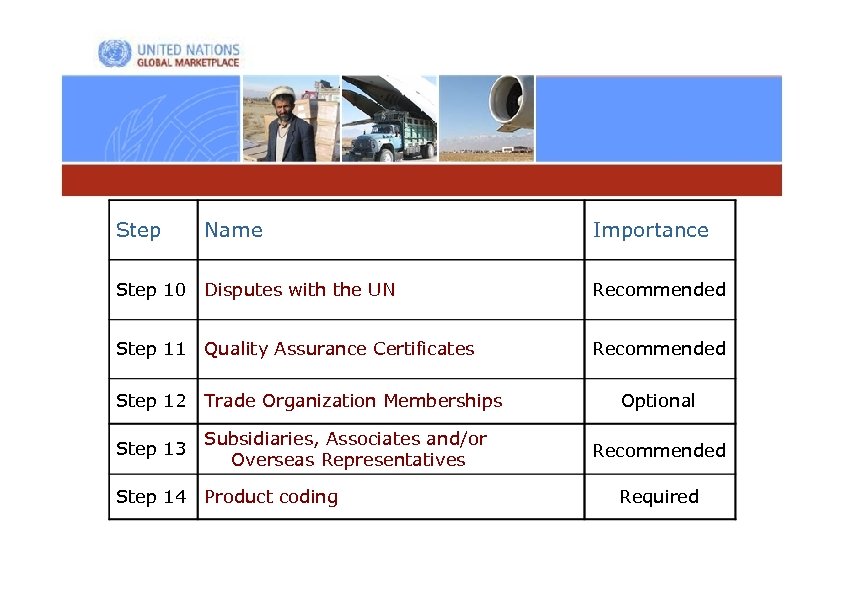 UNITED NATIONS
GLOBAL MARKETPLACE

| Step | Name | Importance |
|---|---|---|
| Step 10 | Disputes with the UN | Recommended |
| Step 11 | Quality Assurance Certificates | Recommended |
| Step 12 | Trade Organization Memberships | Optional |
| Step 13 | Subsidiaries, Associates and/or Overseas Representatives | Recommended |
| Step 14 | Product coding | Required |